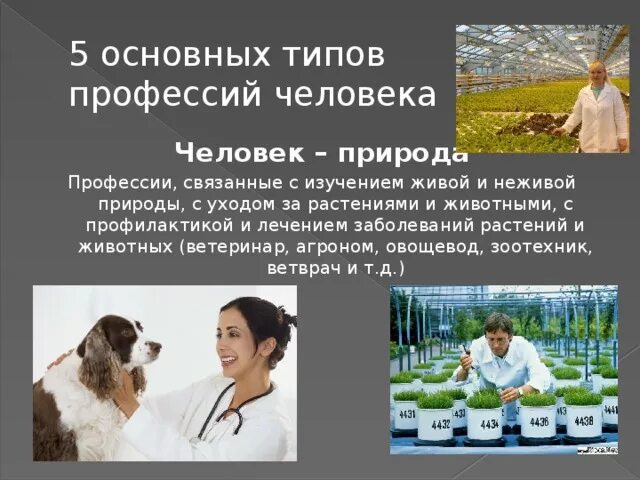 5 основных типов профессий человека

Человек – природа

Профессии, связанные с изучением живой и неживой природы, с уходом за растениями и животными, с профилактикой и лечением заболеваний растений и животных (ветеринар, агроном, овощевод, зоотехник, ветврач и т.д.)

4431
4432
4434
4436
4441